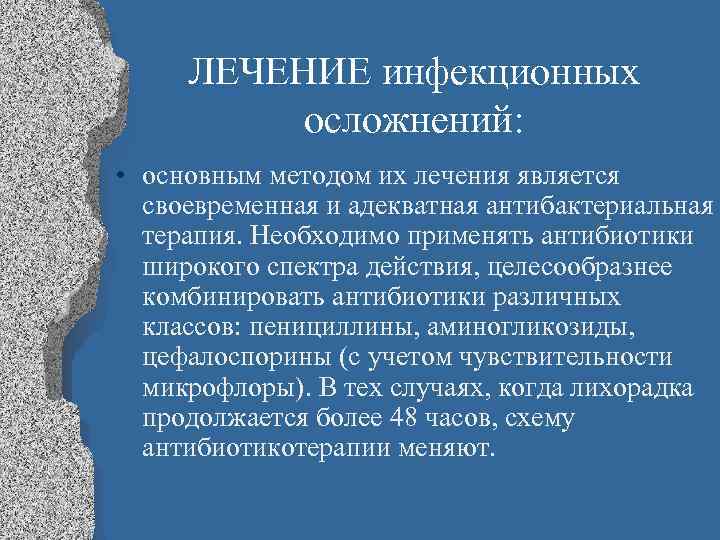 ЛЕЧЕНИЕ инфекционных осложнений:

• основным методом их лечения является своевременная и адекватная антибактериальная терапия. Необходимо применять антибиотики широкого спектра действия, целесообразнее комбинировать антибиотики различных классов: пенициллины, аминогликозиды, цефалоспорины (с учетом чувствительности микрофлоры). В тех случаях, когда лихорадка продолжается более 48 часов, схему антибиотикотерапии меняют.